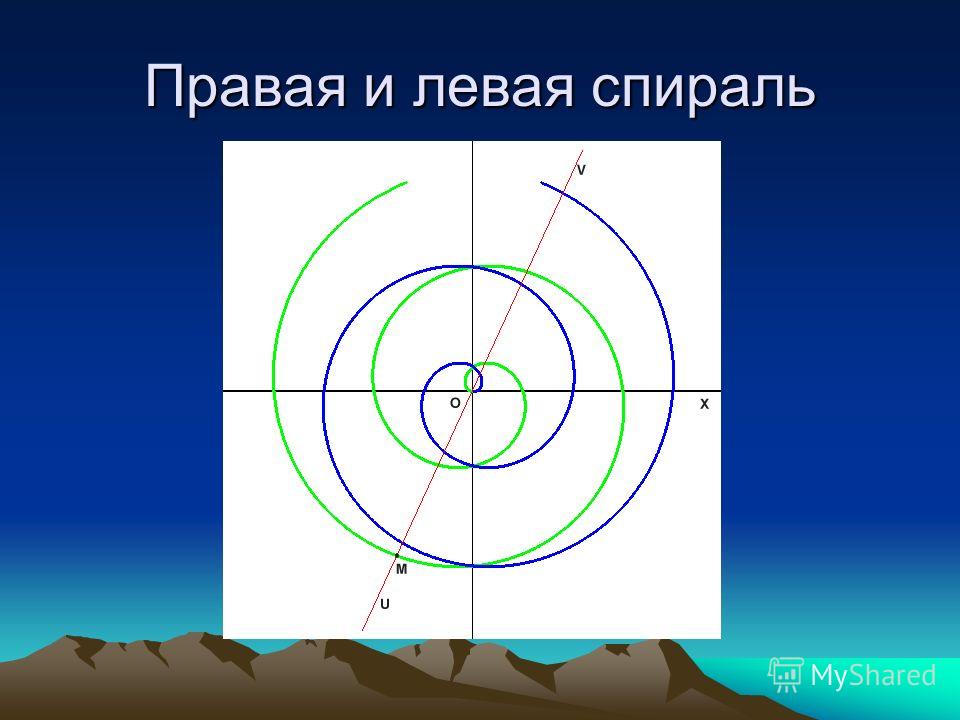 Правая и левая спираль

V

O

X

M

U

MyShared